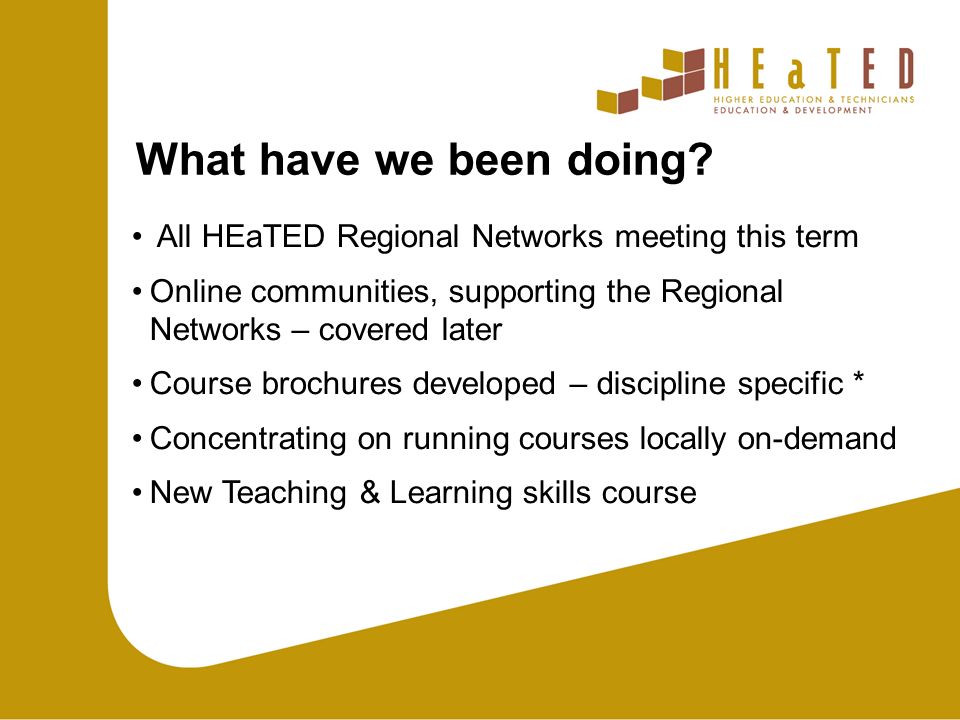 HEaTED
HIGHER EDUCATION & TECHNICIANS EDUCATION & DEVELOPMENT

What have we been doing?

• All HEaTED Regional Networks meeting this term
• Online communities, supporting the Regional Networks – covered later
• Course brochures developed – discipline specific *
• Concentrating on running courses locally on-demand
• New Teaching & Learning skills course